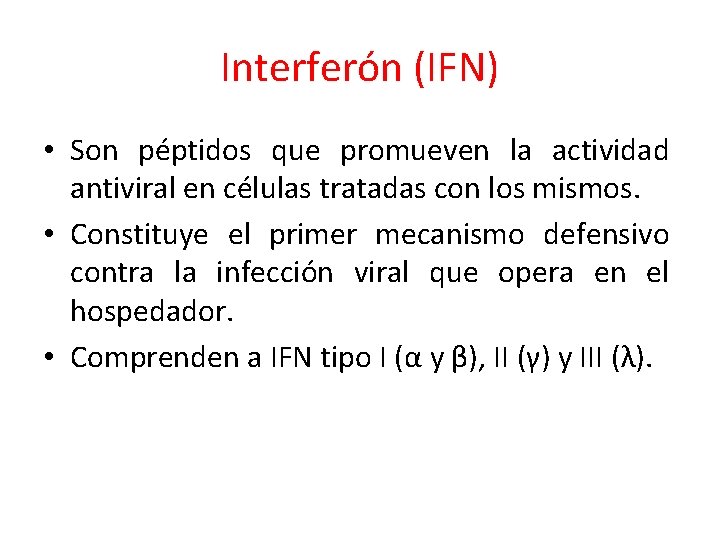 Interferón (IFN)

• Son péptidos que promueven la actividad antiviral en células tratadas con los mismos.

• Constituye el primer mecanismo defensivo contra la infección viral que opera en el hospedador.

• Comprenden a IFN tipo I (α y β), II (γ) y III (λ).